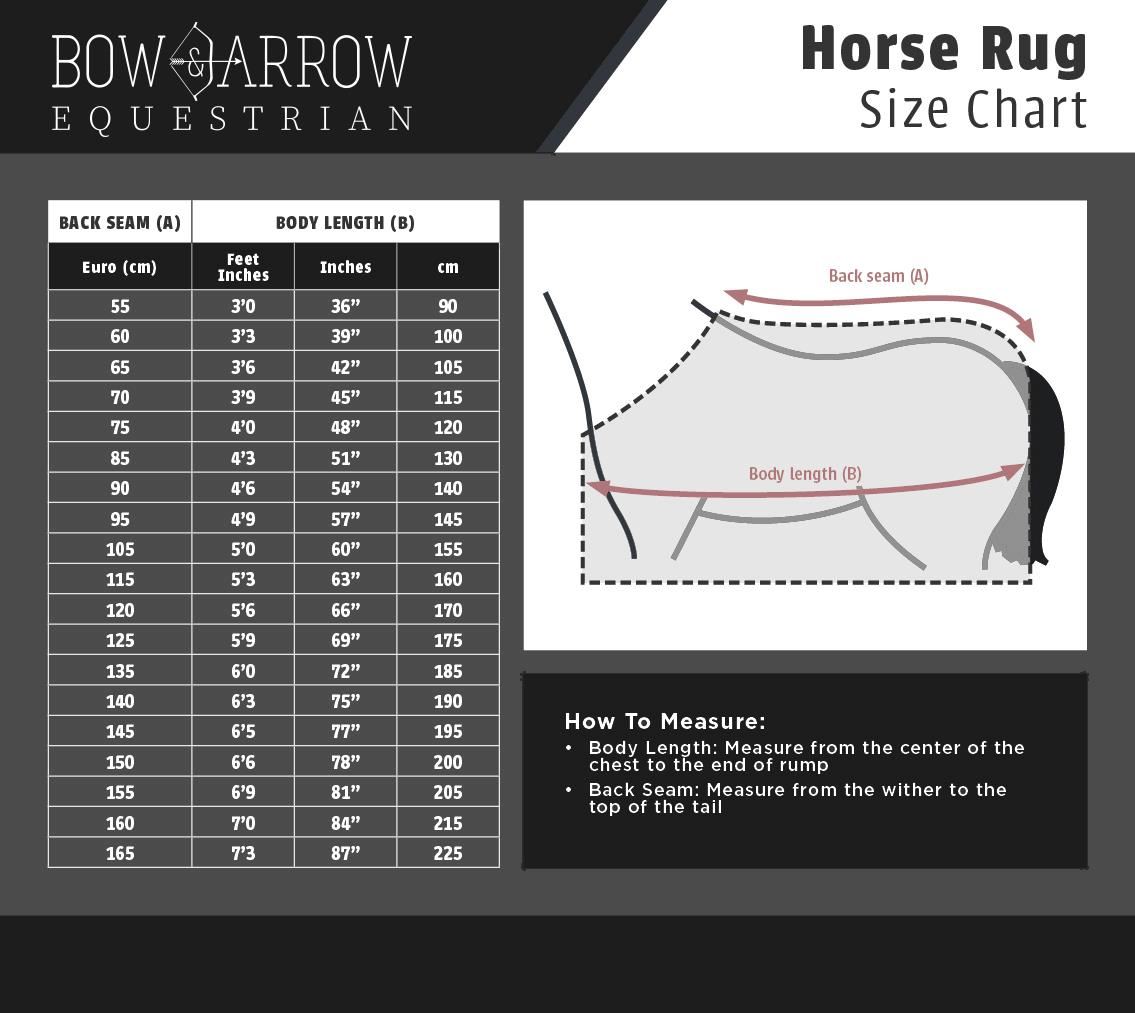 BOW & ARROW
EQUESTRIAN

Horse Rug
Size Chart

| BACK SEAM (A) | BODY LENGTH (B) | | |
|---|---|---|---|
| Euro (cm) | Feet Inches | Inches | cm |
| 55 | 3'0 | 36" | 90 |
| 60 | 3'3 | 39" | 100 |
| 65 | 3'6 | 42" | 105 |
| 70 | 3'9 | 45" | 115 |
| 75 | 4'0 | 48" | 120 |
| 85 | 4'3 | 51" | 130 |
| 90 | 4'6 | 54" | 140 |
| 95 | 4'9 | 57" | 145 |
| 105 | 5'0 | 60" | 155 |
| 115 | 5'3 | 63" | 160 |
| 120 | 5'6 | 66" | 170 |
| 125 | 5'9 | 69" | 175 |
| 135 | 6'0 | 72" | 185 |
| 140 | 6'3 | 75" | 190 |
| 145 | 6'5 | 77" | 195 |
| 150 | 6'6 | 78" | 200 |
| 155 | 6'9 | 81" | 205 |
| 160 | 7'0 | 84" | 215 |
| 165 | 7'3 | 87" | 225 |

Back seam (A)
Body length (B)

How To Measure:
• Body Length: Measure from the center of the chest to the end of rump
• Back Seam: Measure from the wither to the top of the tail